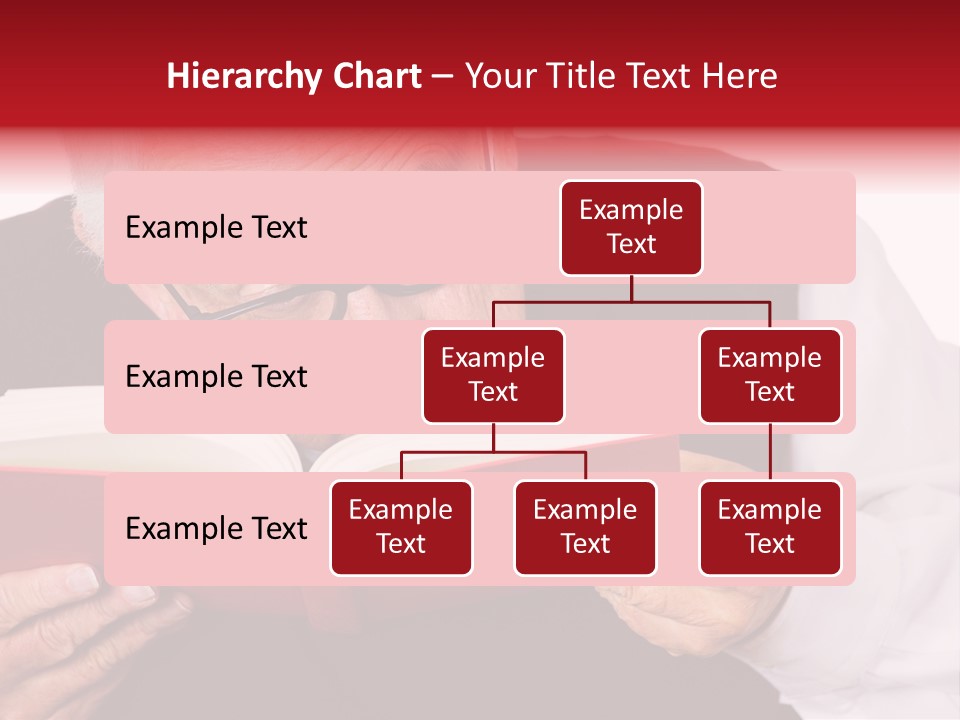 Hierarchy Chart – Your Title Text Here

Example Text

Example Text

Example Text

Example Text

Example Text

Example Text

Example Text

Example Text

Example Text